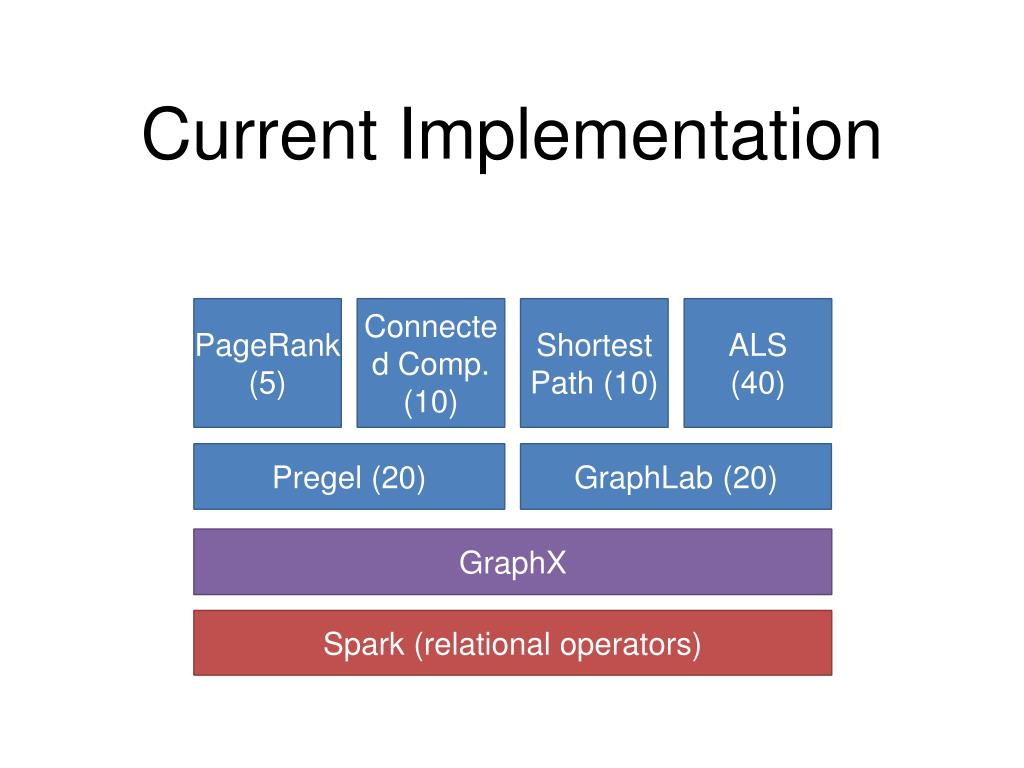 Current Implementation

PageRank (5)

Connected Comp. (10)

Shortest Path (10)

ALS (40)

Pregel (20)

GraphLab (20)

GraphX

Spark (relational operators)